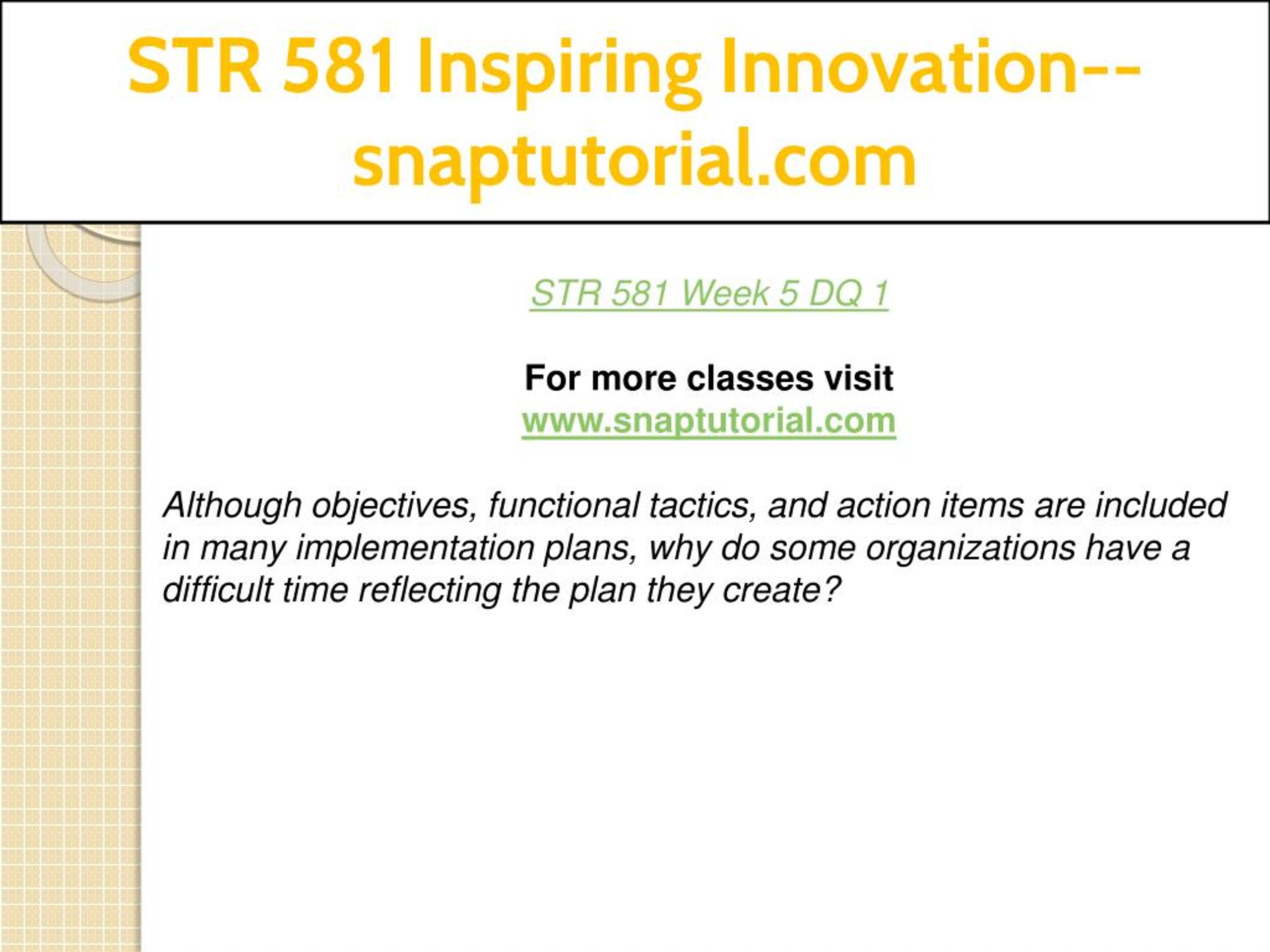 STR 581 Inspiring Innovation--snaptutorial.com

STR 581 Week 5 DQ 1

For more classes visit
www.snaptutorial.com

Although objectives, functional tactics, and action items are included in many implementation plans, why do some organizations have a difficult time reflecting the plan they create?